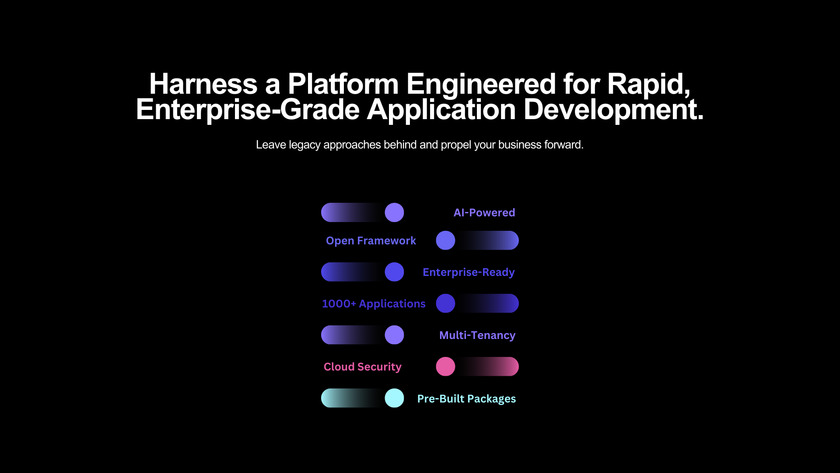 Harness a Platform Engineered for Rapid, Enterprise-Grade Application Development.

Leave legacy approaches behind and propel your business forward.

AI-Powered

Open Framework

Enterprise-Ready

1000+ Applications

Multi-Tenancy

Cloud Security

Pre-Built Packages